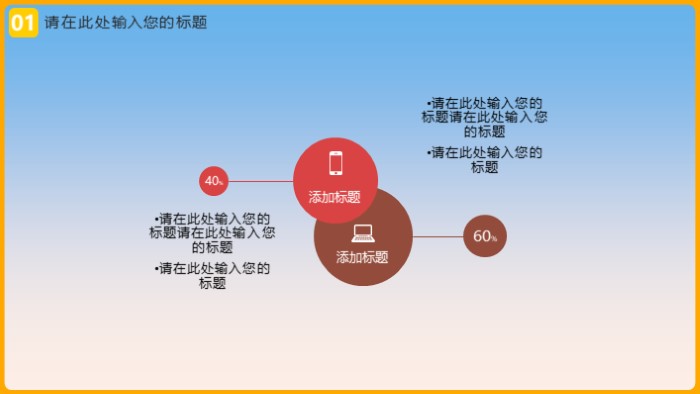 01 请在此处输入您的标题

•请在此处输入您的标题请在此处输入您的标题

•请在此处输入您的标题

40%

添加标题

•请在此处输入您的标题请在此处输入您的标题

•请在此处输入您的标题

添加标题

60%